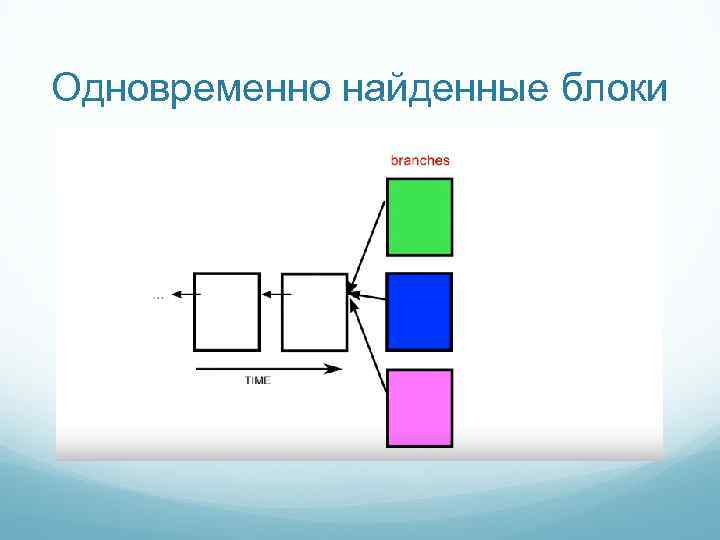 Одновременно найденные блоки

branches

...

TIME